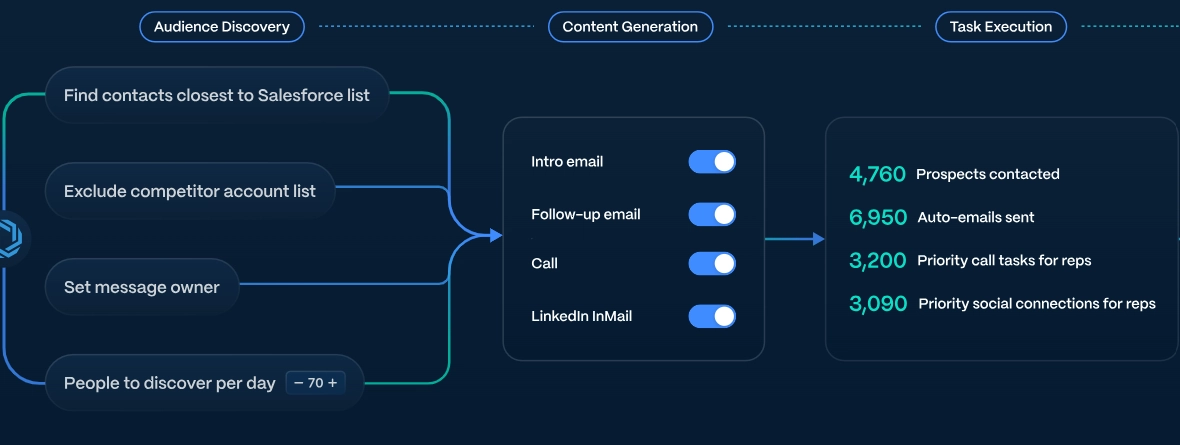 Audience Discovery

Content Generation

Task Execution

Find contacts closest to Salesforce list

Exclude competitor account list

Set message owner

People to discover per day − 70 +

Intro email

Follow-up email

Call

LinkedIn InMail

4,760 Prospects contacted

6,950 Auto-emails sent

3,200 Priority call tasks for reps

3,090 Priority social connections for reps